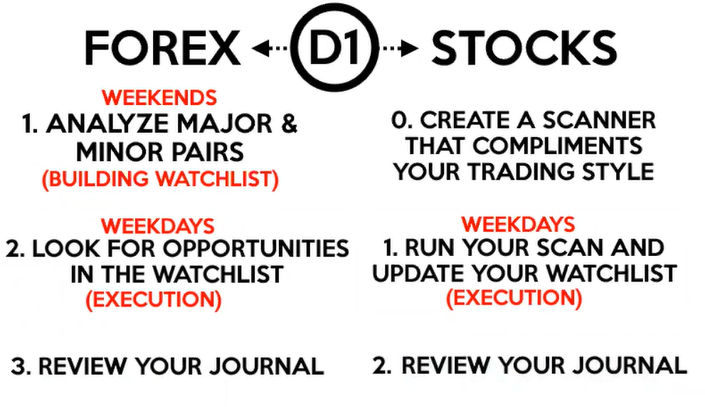 FOREX D1 STOCKS

WEEKENDS
1. ANALYZE MAJOR & MINOR PAIRS
(BUILDING WATCHLIST)

WEEKDAYS
2. LOOK FOR OPPORTUNITIES IN THE WATCHLIST
(EXECUTION)

3. REVIEW YOUR JOURNAL

0. CREATE A SCANNER THAT COMPLIMENTS YOUR TRADING STYLE

WEEKDAYS
1. RUN YOUR SCAN AND UPDATE YOUR WATCHLIST
(EXECUTION)

2. REVIEW YOUR JOURNAL